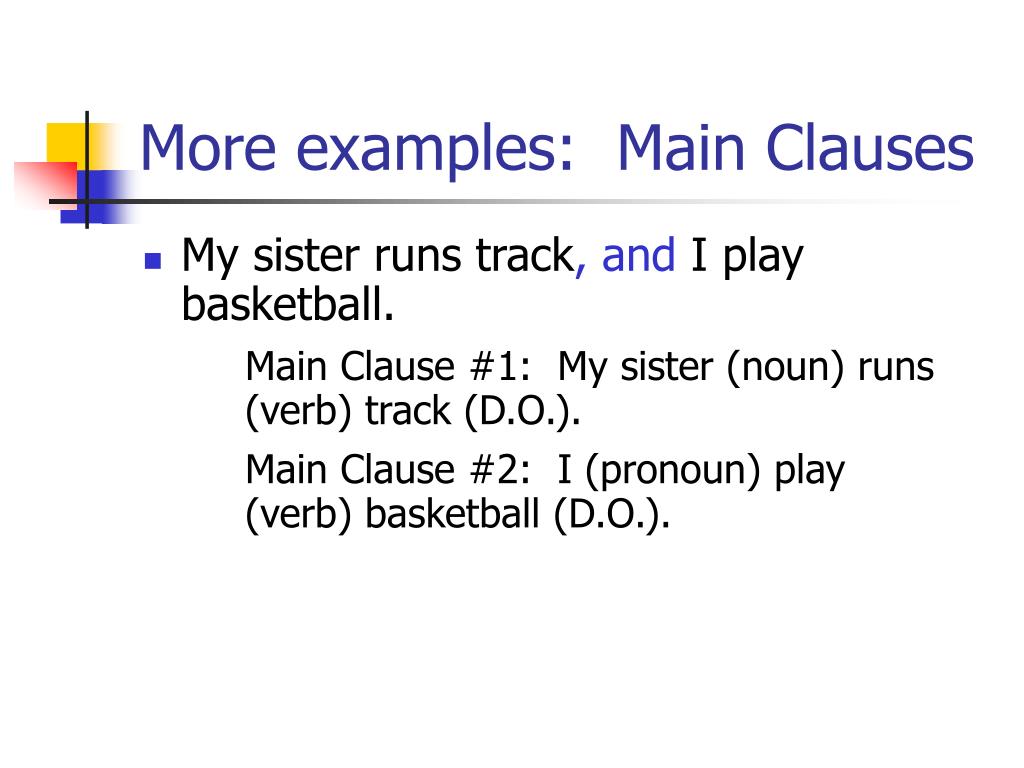 More examples: Main Clauses

My sister runs track, and I play basketball.

Main Clause #1: My sister (noun) runs (verb) track (D.O.).

Main Clause #2: I (pronoun) play (verb) basketball (D.O.).